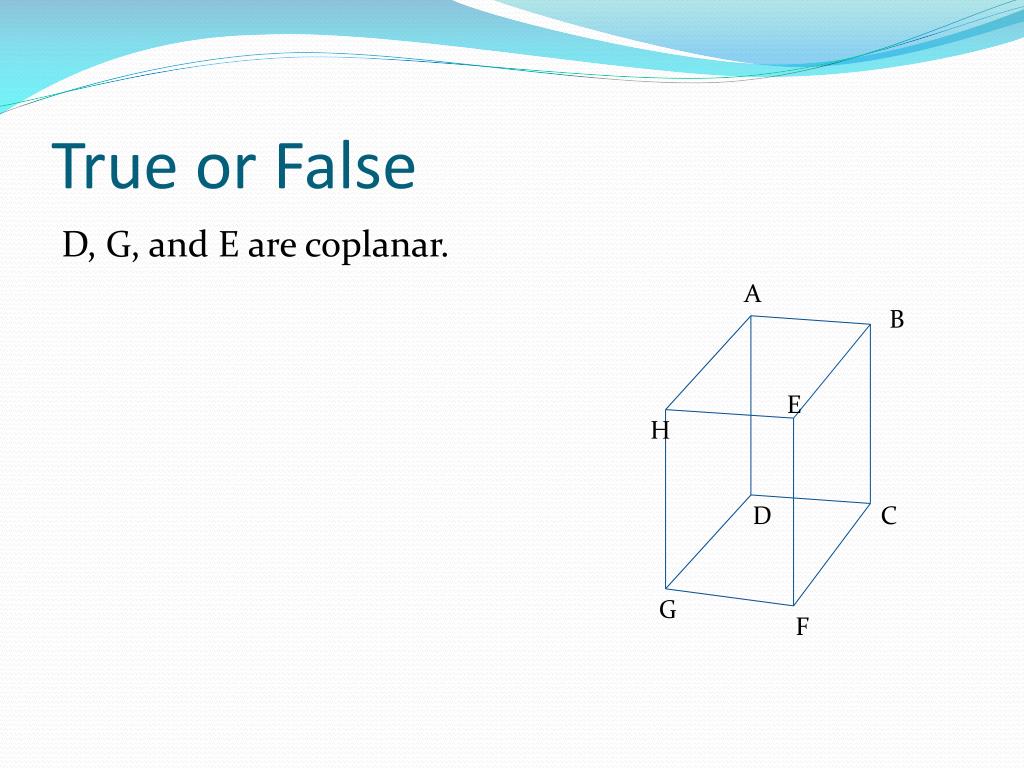 True or False

D, G, and E are coplanar.

A
B
E
H
D
C
G
F